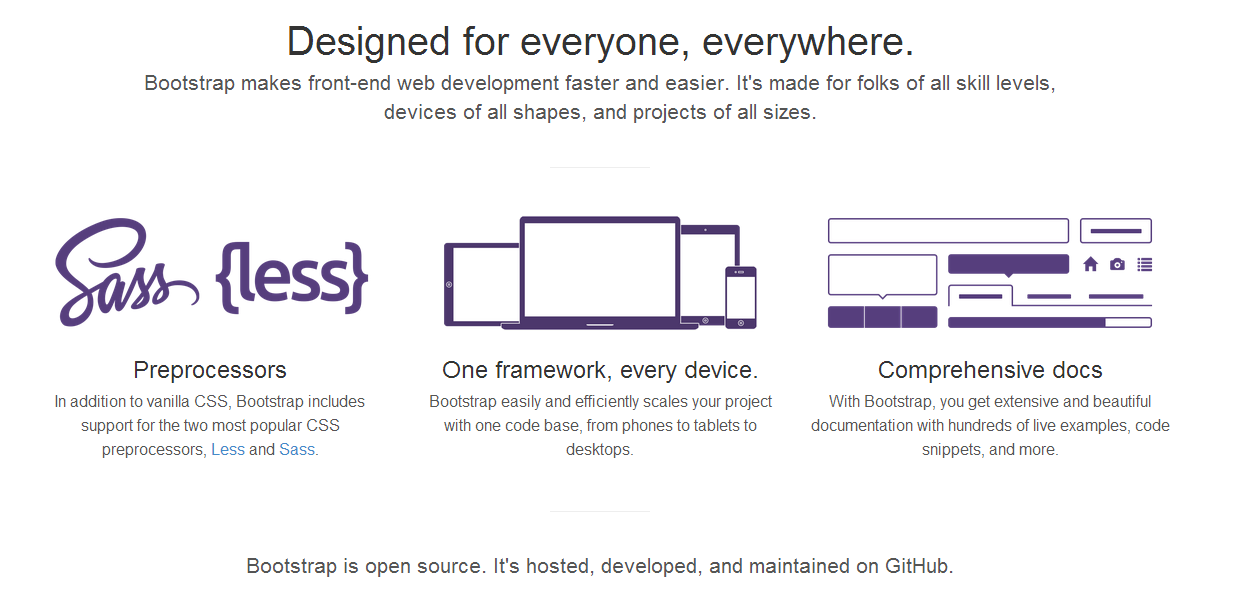 Designed for everyone, everywhere.

Bootstrap makes front-end web development faster and easier. It's made for folks of all skill levels, devices of all shapes, and projects of all sizes.

Sass {less}

Preprocessors

In addition to vanilla CSS, Bootstrap includes support for the two most popular CSS preprocessors, Less and Sass.

One framework, every device.

Bootstrap easily and efficiently scales your project with one code base, from phones to tablets to desktops.

Comprehensive docs

With Bootstrap, you get extensive and beautiful documentation with hundreds of live examples, code snippets, and more.

Bootstrap is open source. It's hosted, developed, and maintained on GitHub.